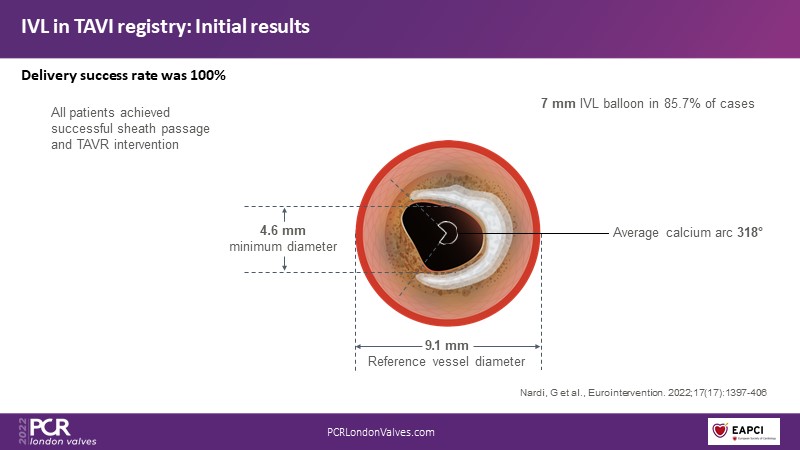 IVL in TAVI registry: Initial results

Delivery success rate was 100%

All patients achieved successful sheath passage and TAVR intervention

7 mm IVL balloon in 85.7% of cases

4.6 mm
minimum diameter

Average calcium arc 318°

9.1 mm
Reference vessel diameter

Nardi, G et al., Eurointervention. 2022;17(17):1397-406

2022 PCR london valves

PCRLondonValves.com

EAPCI
European Society of Cardiology